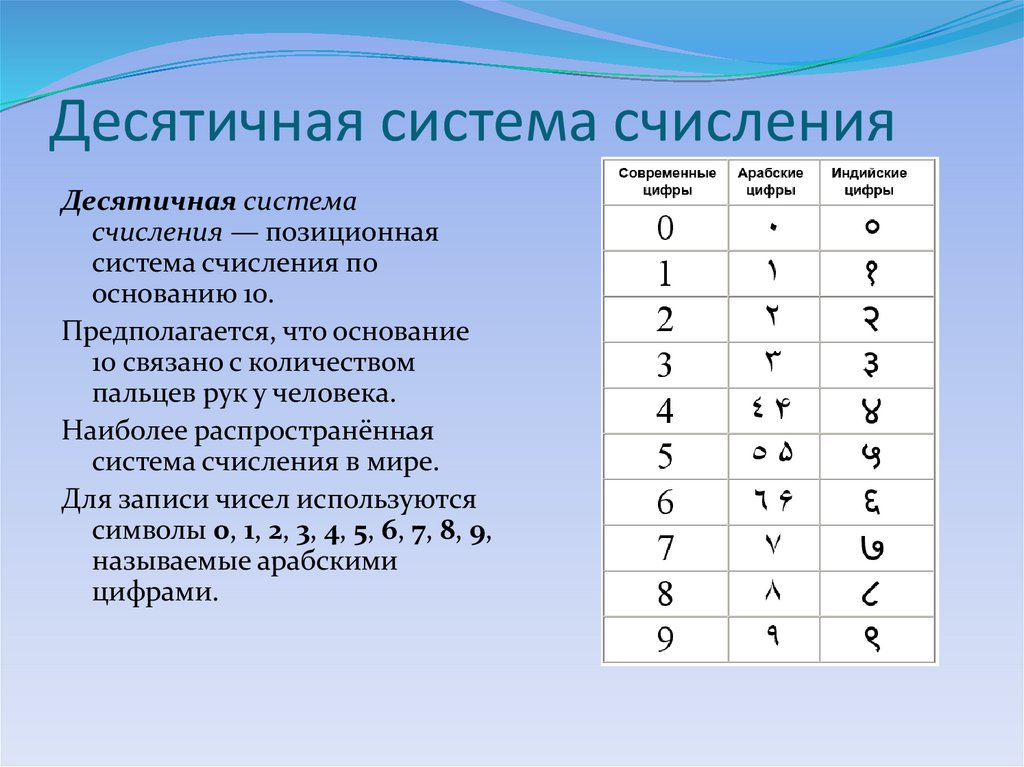 Десятичная система счисления

Десятичная система счисления — позиционная система счисления по основанию 10.

Предполагается, что основание 10 связано с количеством пальцев рук у человека.

Наиболее распространённая система счисления в мире.

Для записи чисел используются символы 0, 1, 2, 3, 4, 5, 6, 7, 8, 9, называемые арабскими цифрами.

| Современные цифры | Арабские цифры | Индийские цифры |
|---|---|---|
| 0 | ٠ | ० |
| 1 | ١ | १ |
| 2 | ٢ | २ |
| 3 | ٣ | ३ |
| 4 | ٤ ۴ | ४ |
| 5 | ٥ ۵ | ५ |
| 6 | ٦ ۶ | ६ |
| 7 | ٧ | ७ |
| 8 | ٨ | ८ |
| 9 | ٩ | ९ |